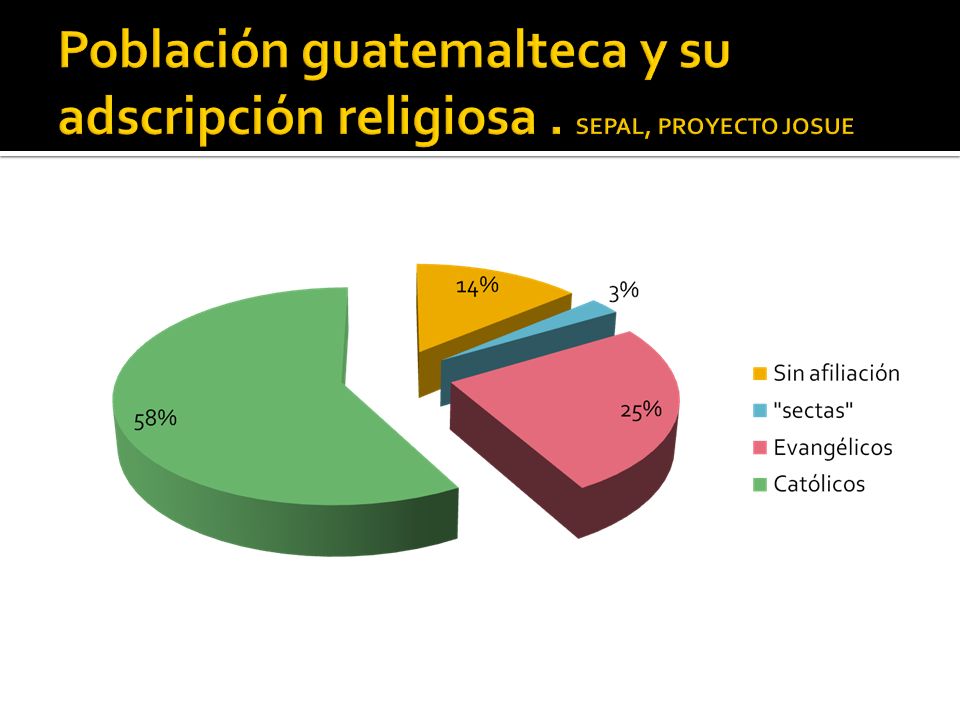 Población guatemalteca y su adscripción religiosa . SEPAL, PROYECTO JOSUE

14%

3%

25%

58%

Sin afiliación
"sectas"
Evangélicos
Católicos